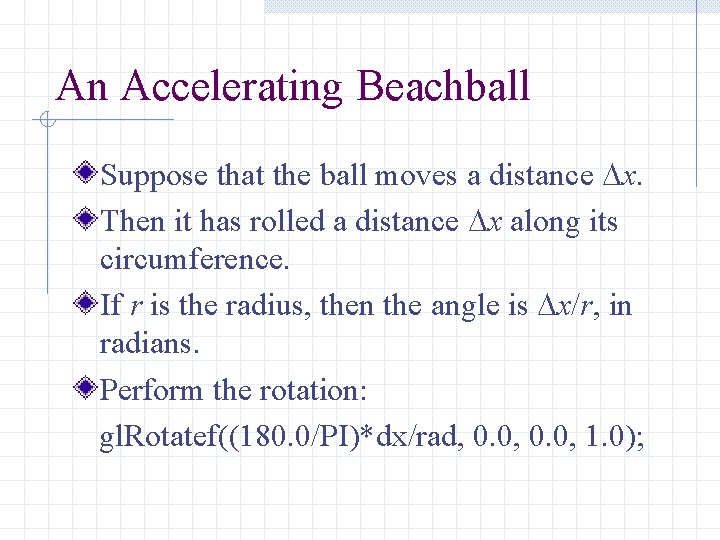 An Accelerating Beachball

Suppose that the ball moves a distance $\Delta x$.

Then it has rolled a distance $\Delta x$ along its circumference.

If $r$ is the radius, then the angle is $\Delta x/r$, in radians.

Perform the rotation:
glRotatef((180.0/PI)*dx/rad, 0.0, 0.0, 1.0);